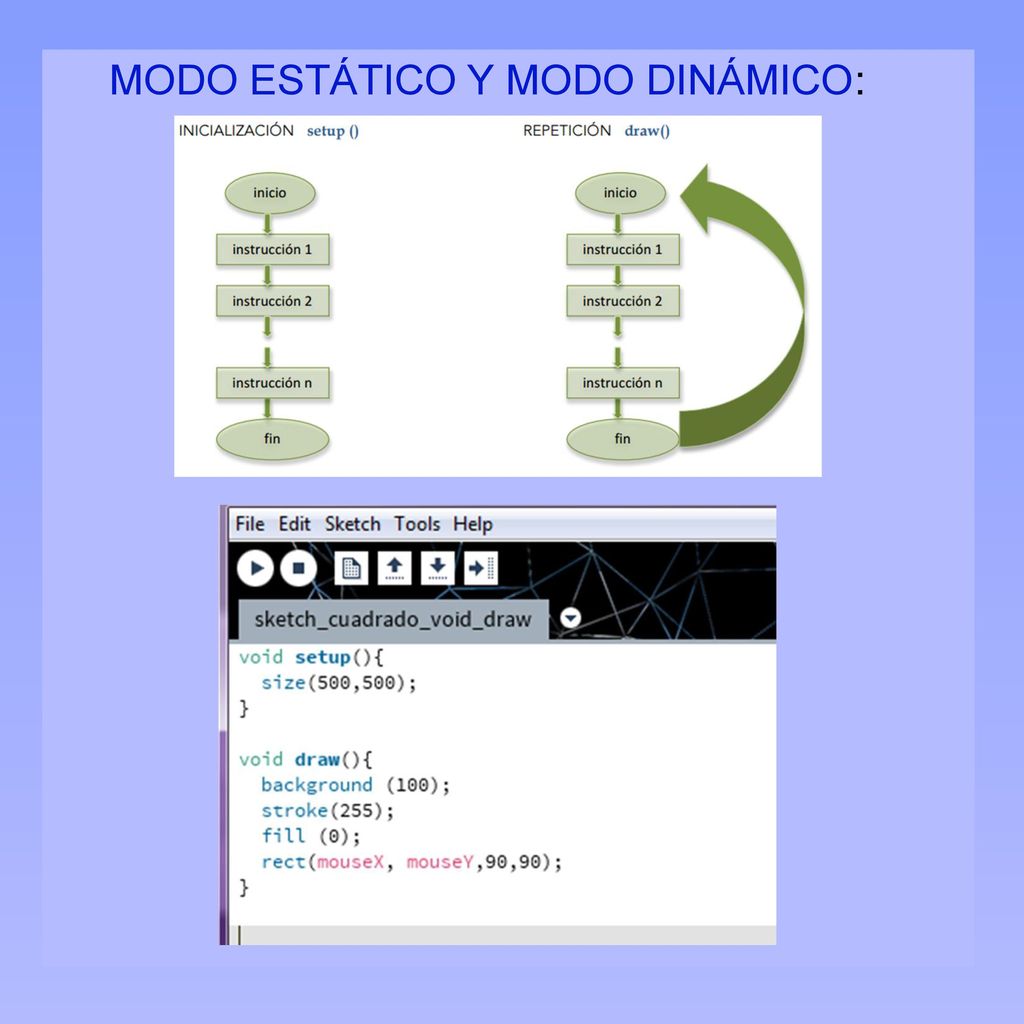 MODO ESTÁTICO Y MODO DINÁMICO:

INICIALIZACIÓN setup ()

inicio
instrucción 1
instrucción 2
instrucción n
fin

REPETICIÓN draw()

inicio
instrucción 1
instrucción 2
instrucción n
fin

File Edit Sketch Tools Help

sketch_cuadrado_void_draw

void setup(){
  size(500,500);
}

void draw(){
  background (100);
  stroke(255);
  fill (0);
  rect(mouseX, mouseY,90,90);
}